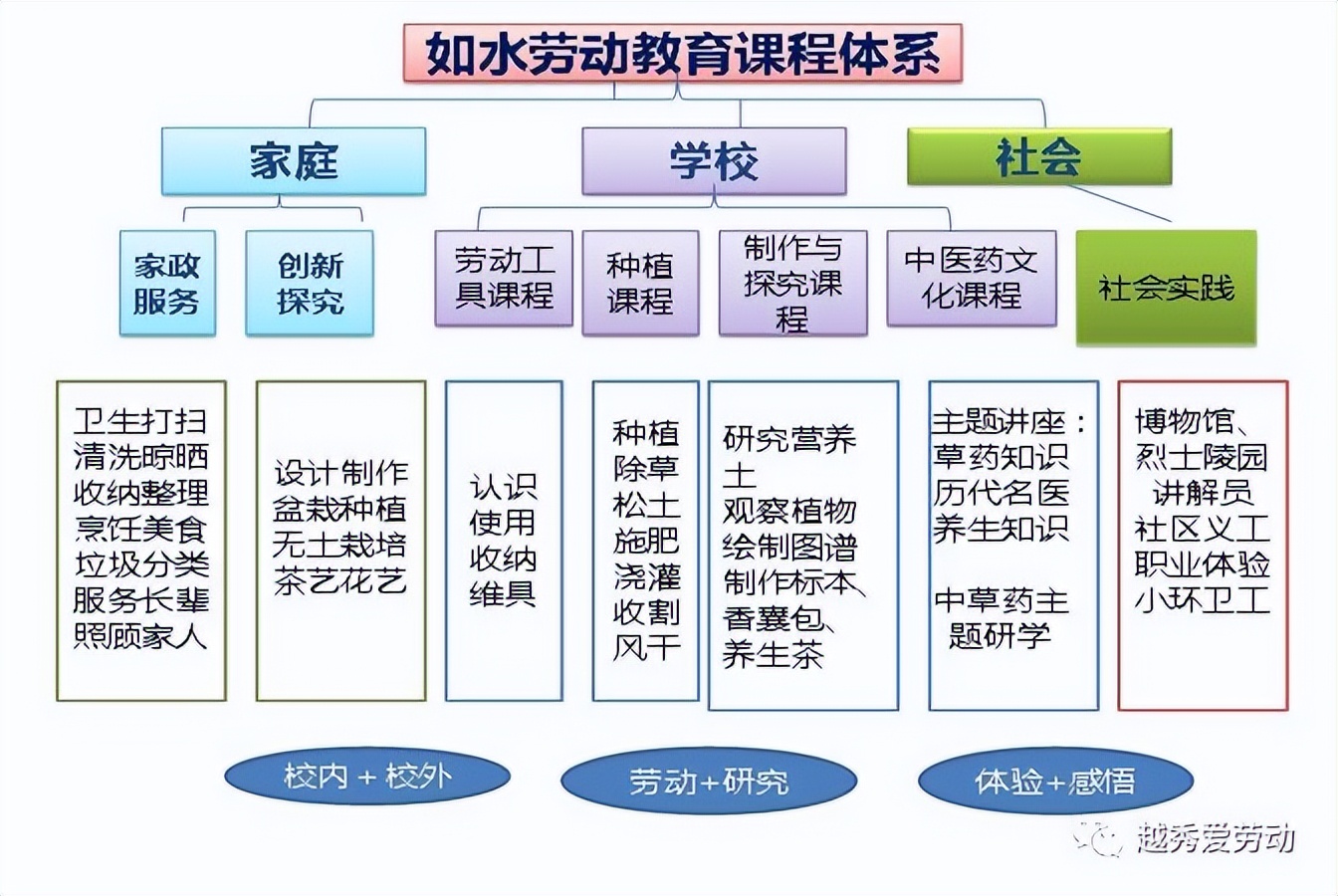 如水劳动教育课程体系

家庭

学校

社会

家政服务

创新探究

劳动工具课程

种植课程

制作与探究课程

中医药文化课程

社会实践

卫生打扫
清洗晾晒
收纳整理
烹饪美食
垃圾分类
服务长辈
照顾家人

设计制作
盆栽种植
无土栽培
茶艺花艺

认识
使用
收纳
维具

种植
除草
松土
施肥
浇灌
收割
风干

研究营养土
观察植物
绘制图谱
制作标本、
香囊包、
养生茶

主题讲座：
草药知识
历代名医
养生知识

中草药主题研学

博物馆、
烈士陵园
讲解员
社区义工
职业体验
小环卫工

校内 + 校外

劳动+研究

体验+感悟

越秀爱劳动